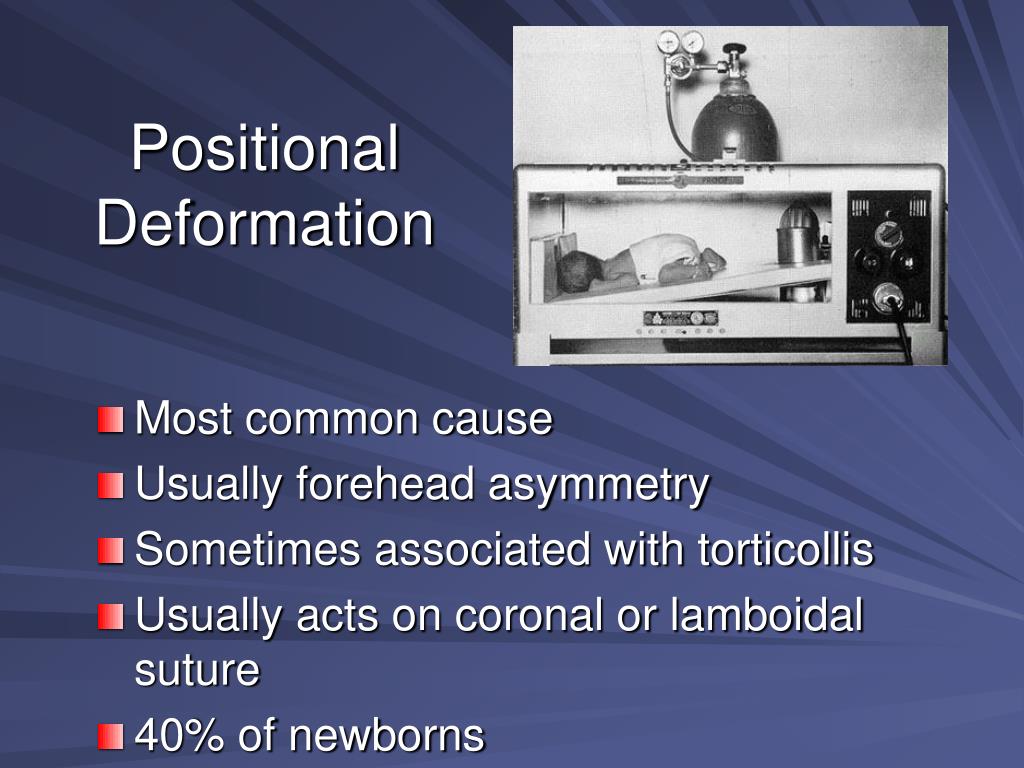 Positional Deformation

Most common cause
Usually forehead asymmetry
Sometimes associated with torticollis
Usually acts on coronal or lamboidal suture
40% of newborns